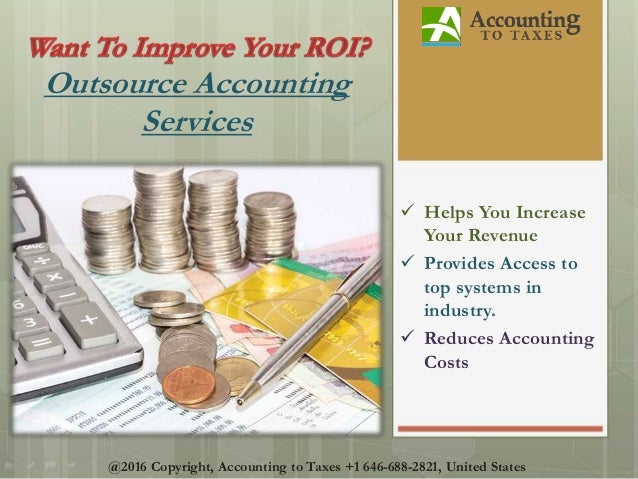 Want To Improve Your ROI?
Outsource Accounting Services

Accounting TO TAXES

✓ Helps You Increase Your Revenue
✓ Provides Access to top systems in industry.
✓ Reduces Accounting Costs

@2016 Copyright, Accounting to Taxes +1 646-688-2821, United States